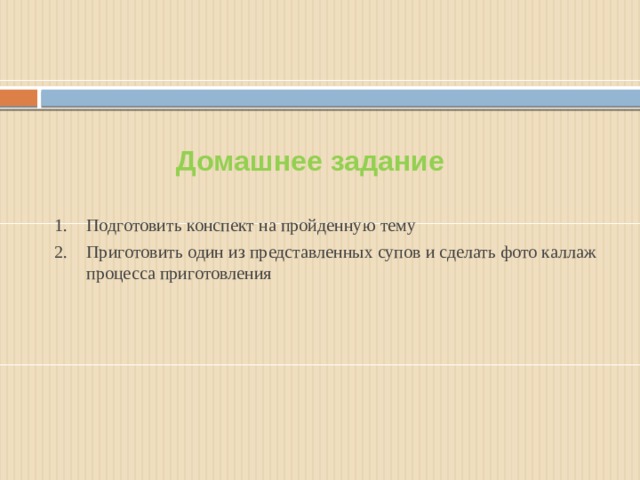 Домашнее задание

1. Подготовить конспект на пройденную тему
2. Приготовить один из представленных супов и сделать фото каллаж процесса приготовления